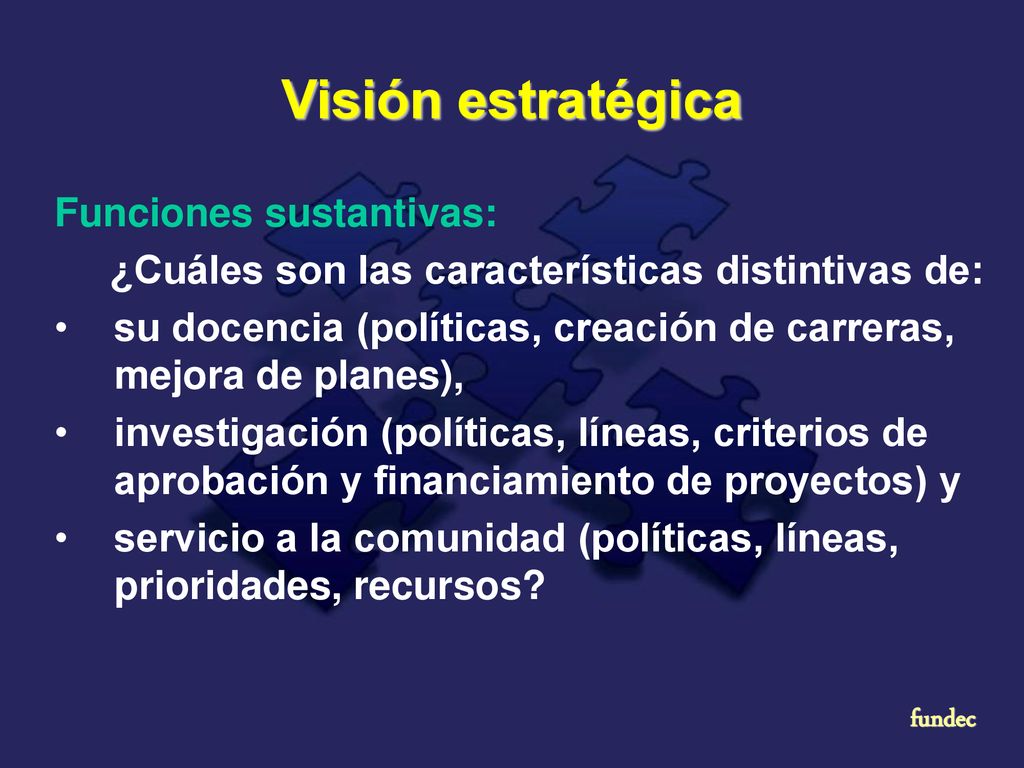 Visión estratégica

Funciones sustantivas:

¿Cuáles son las características distintivas de:

• su docencia (políticas, creación de carreras, mejora de planes),
• investigación (políticas, líneas, criterios de aprobación y financiamiento de proyectos) y
• servicio a la comunidad (políticas, líneas, prioridades, recursos?

fundec